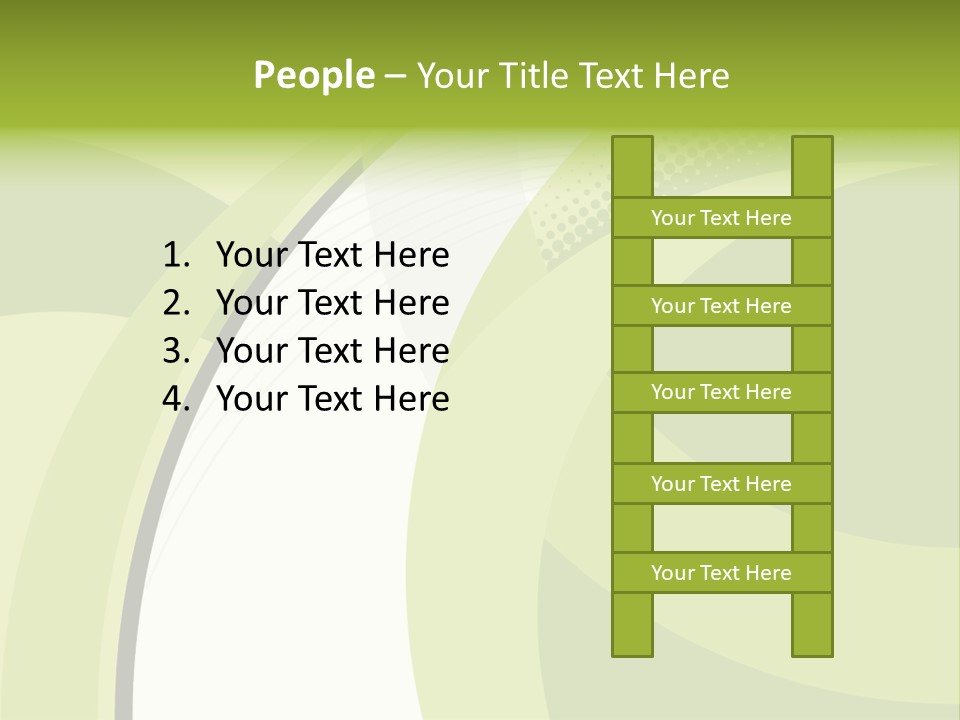 People – Your Title Text Here

1. Your Text Here
2. Your Text Here
3. Your Text Here
4. Your Text Here

Your Text Here

Your Text Here

Your Text Here

Your Text Here

Your Text Here